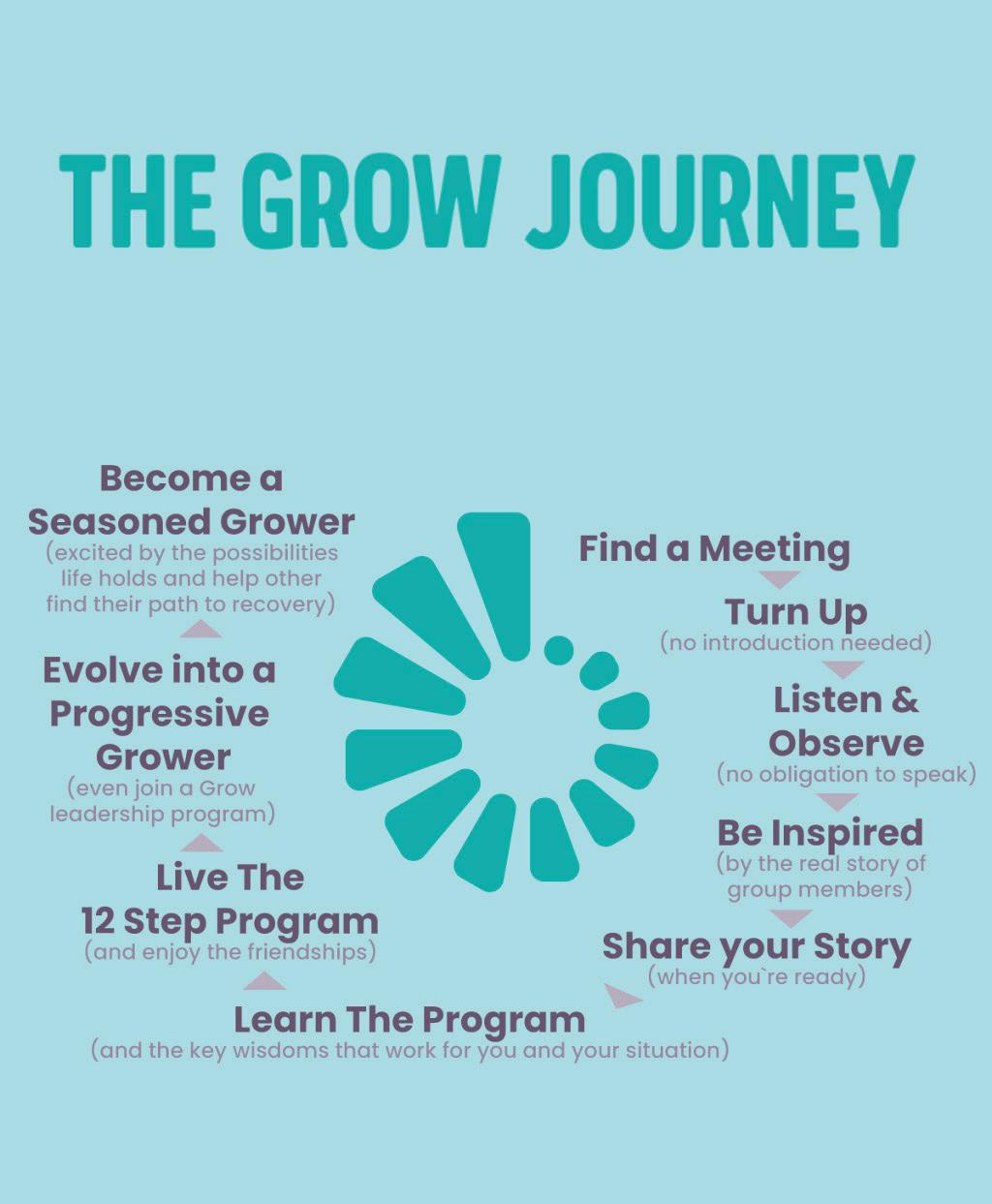 THE GROW JOURNEY

Find a Meeting

Turn Up
(no introduction needed)

Listen & Observe
(no obligation to speak)

Be Inspired
(by the real story of group members)

Share your Story
(when you`re ready)

Learn The Program
(and the key wisdoms that work for you and your situation)

Live The 12 Step Program
(and enjoy the friendships)

Evolve into a Progressive Grower
(even join a Grow leadership program)

Become a Seasoned Grower
(excited by the possibilities life holds and help other find their path to recovery)